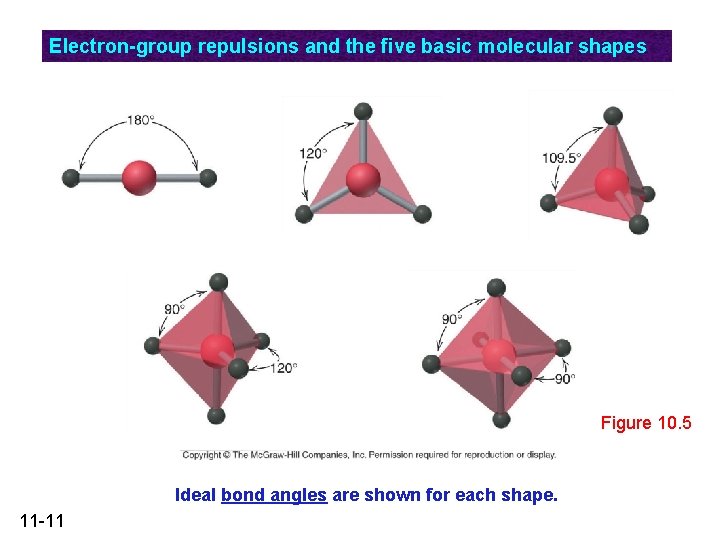 Electron-group repulsions and the five basic molecular shapes

180°

120°

109.5°

90°

120°

90°

90°

Figure 10.5

Copyright © The McGraw-Hill Companies, Inc. Permission required for reproduction or display.

Ideal bond angles are shown for each shape.

11-11